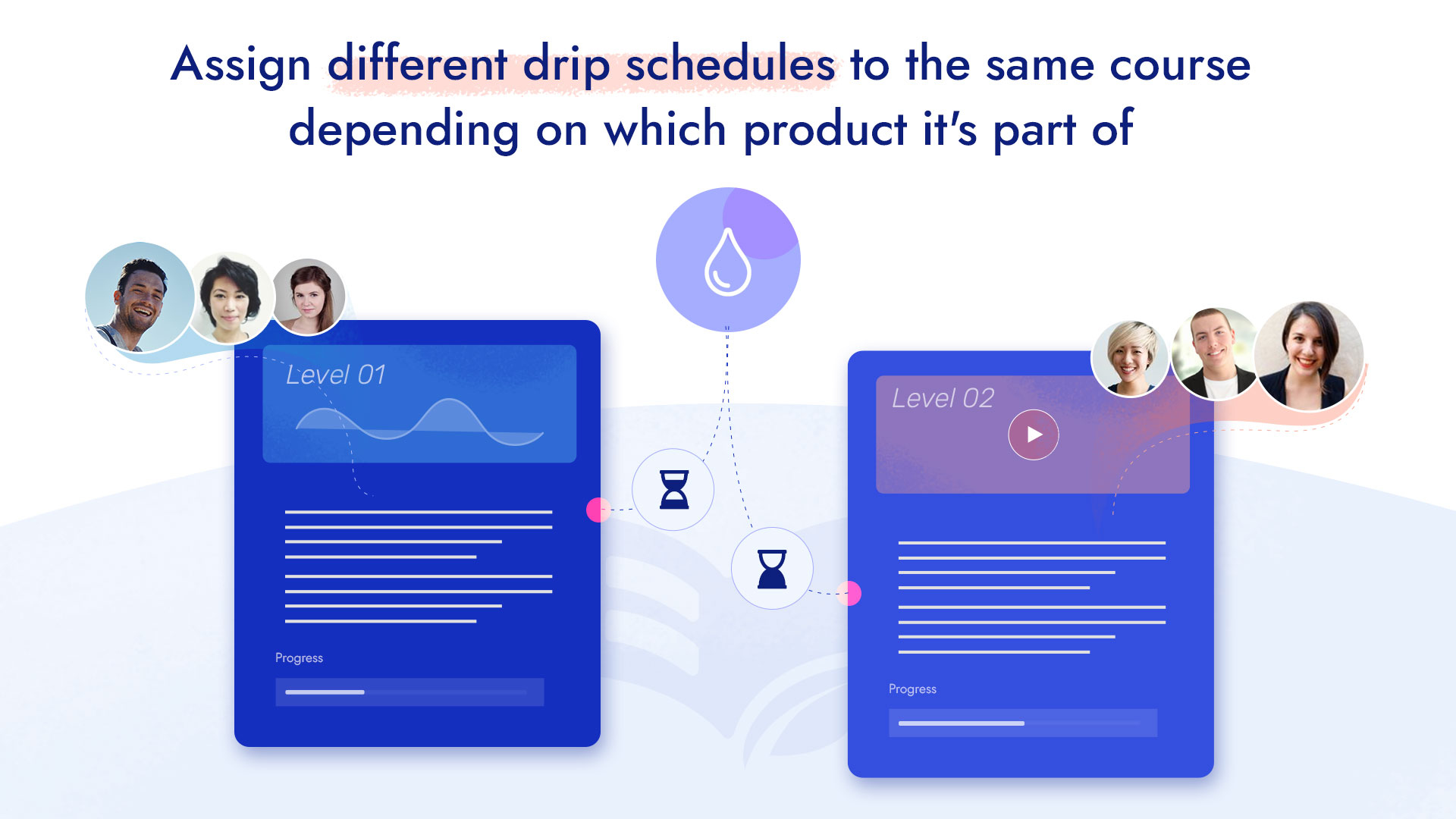 Assign different drip schedules to the same course depending on which product it's part of

Level 01

Progress

Level 02

Progress